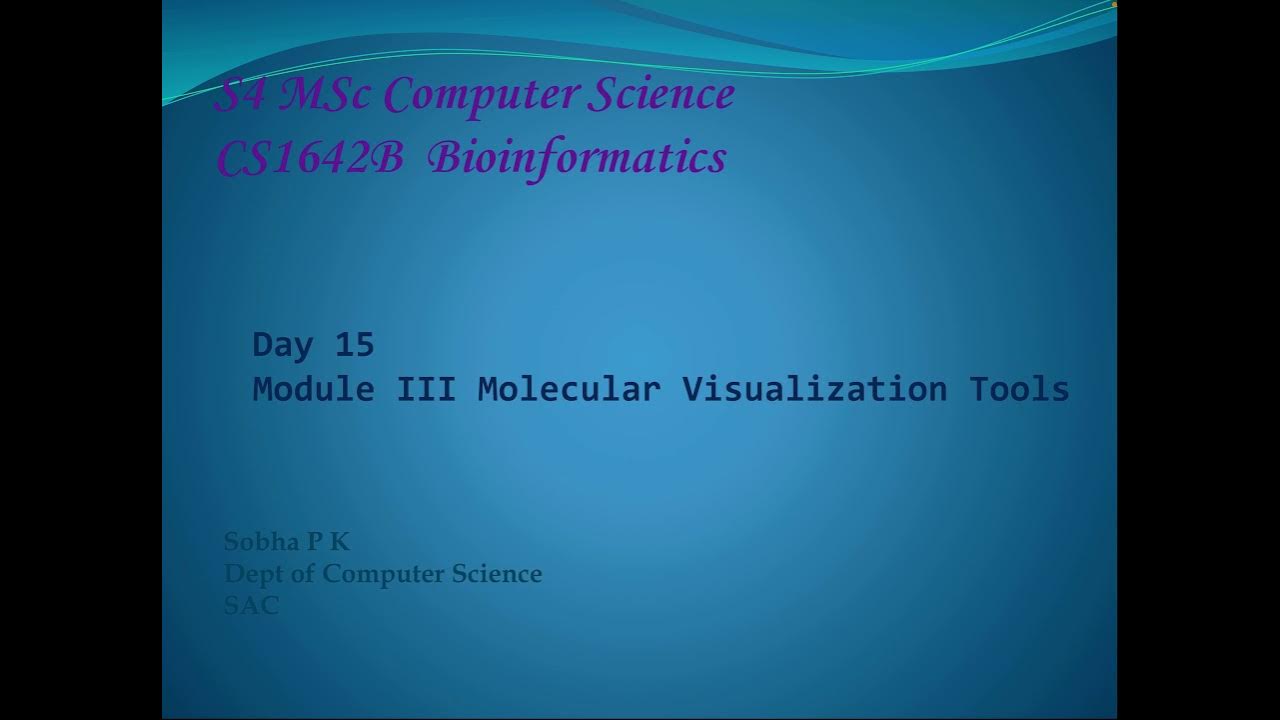 S4 MSc Computer Science
CS1642B Bioinformatics

Day 15
Module III Molecular Visualization Tools

Sobha P K
Dept of Computer Science
SAC